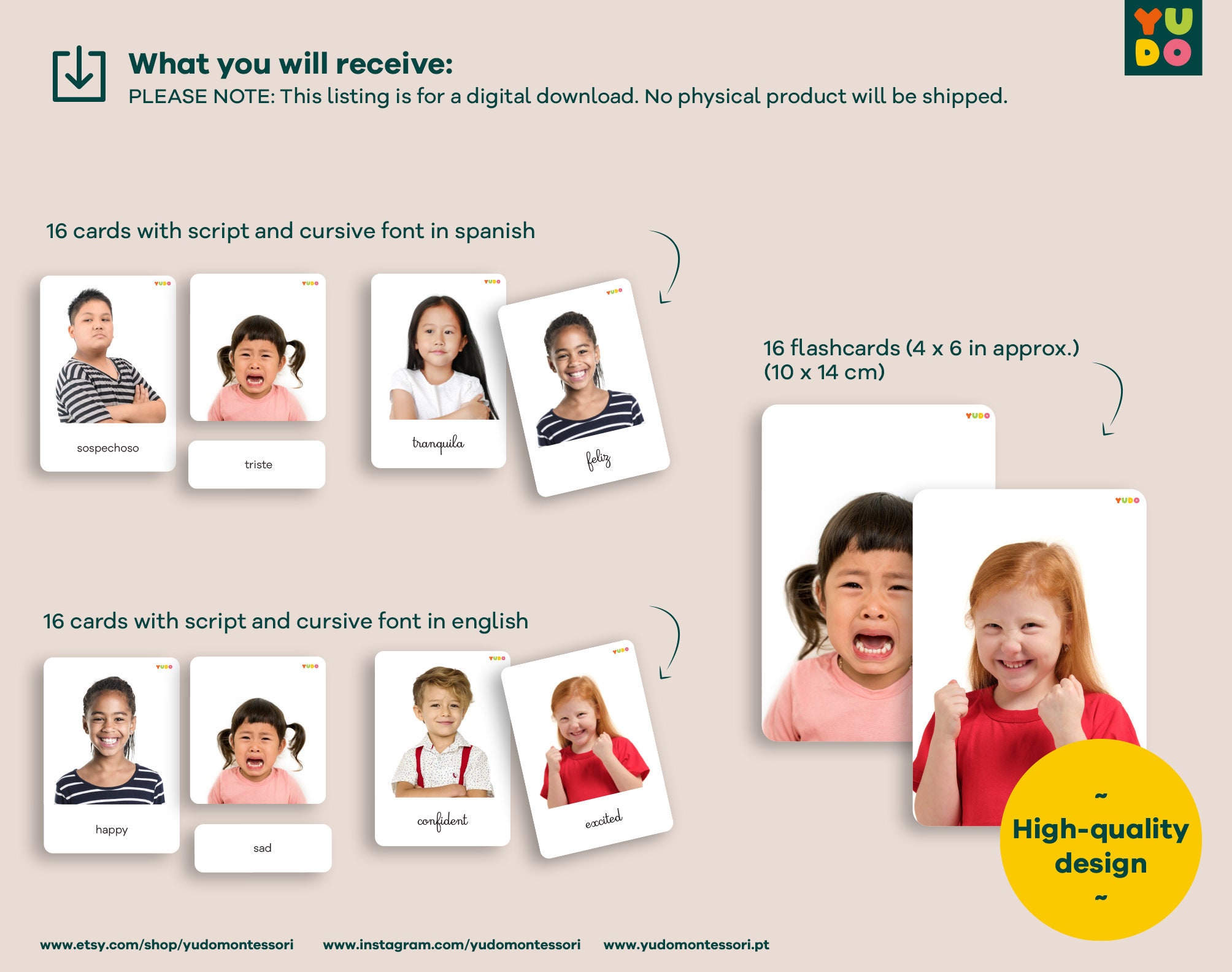 YUDO

What you will receive:
PLEASE NOTE: This listing is for a digital download. No physical product will be shipped.

16 cards with script and cursive font in spanish

YUDO
sospechoso

YUDO
triste

YUDO
tranquila

YUDO
feliz

16 flashcards (4 x 6 in approx.)
(10 x 14 cm)

YUDO

YUDO

16 cards with script and cursive font in english

YUDO
happy

YUDO
sad

YUDO
confident

YUDO
excited

~
High-quality design
~

www.etsy.com/shop/yudomontessori www.instagram.com/yudomontessori www.yudomontessori.pt